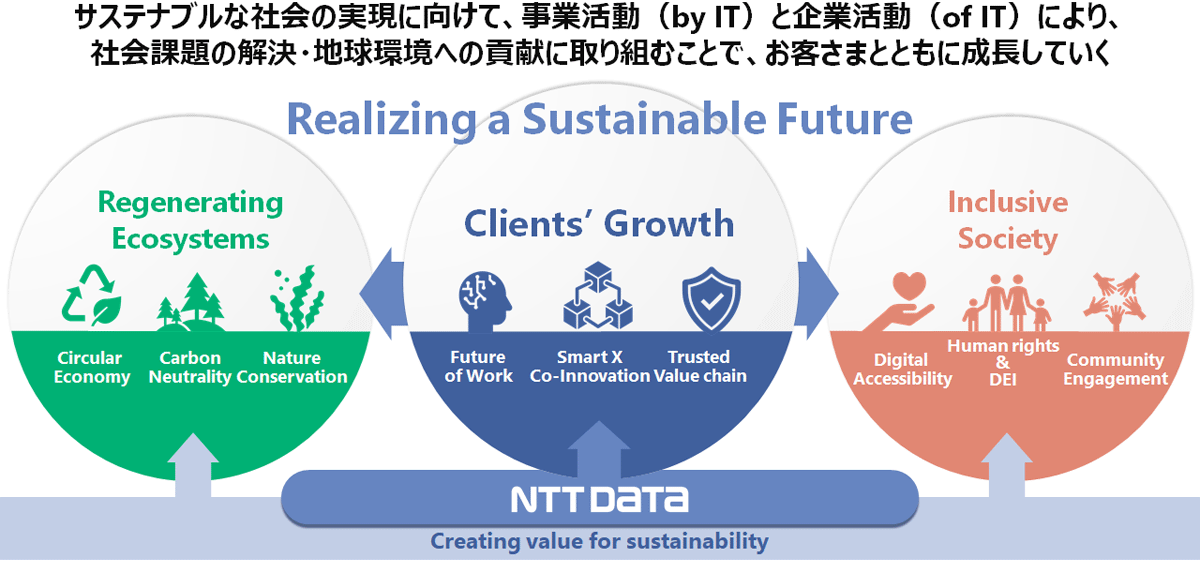 サステナブルな社会の実現に向けて、事業活動（by IT）と企業活動（of IT）により、社会課題の解決・地球環境への貢献に取り組むことで、お客さまとともに成長していく

Realizing a Sustainable Future

Regenerating Ecosystems

Circular Economy

Carbon Neutrality

Nature Conservation

Clients' Growth

Future of Work

Smart X Co-Innovation

Trusted Value chain

Inclusive Society

Digital Accessibility

Human rights & DEI

Community Engagement

NTT DATA

Creating value for sustainability